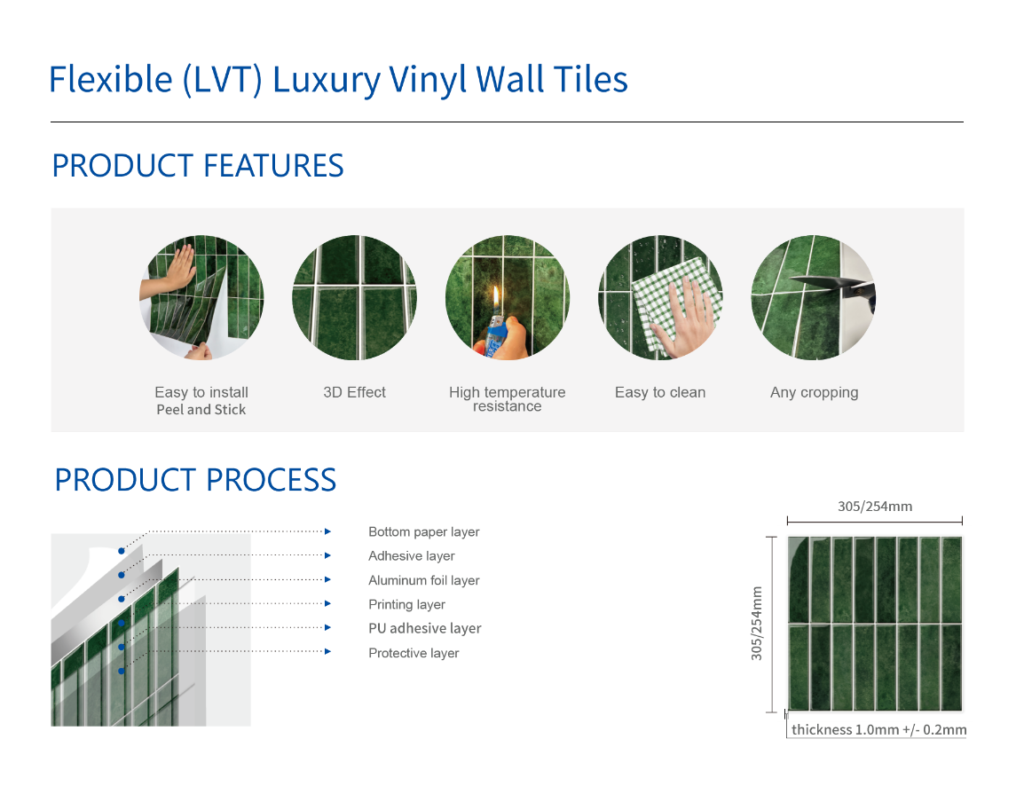 Flexible (LVT) Luxury Vinyl Wall Tiles

PRODUCT FEATURES

Easy to install
Peel and Stick

3D Effect

High temperature resistance

Easy to clean

Any cropping

PRODUCT PROCESS

Bottom paper layer
Adhesive layer
Aluminum foil layer
Printing layer
PU adhesive layer
Protective layer

305/254mm

305/254mm

thickness 1.0mm +/- 0.2mm